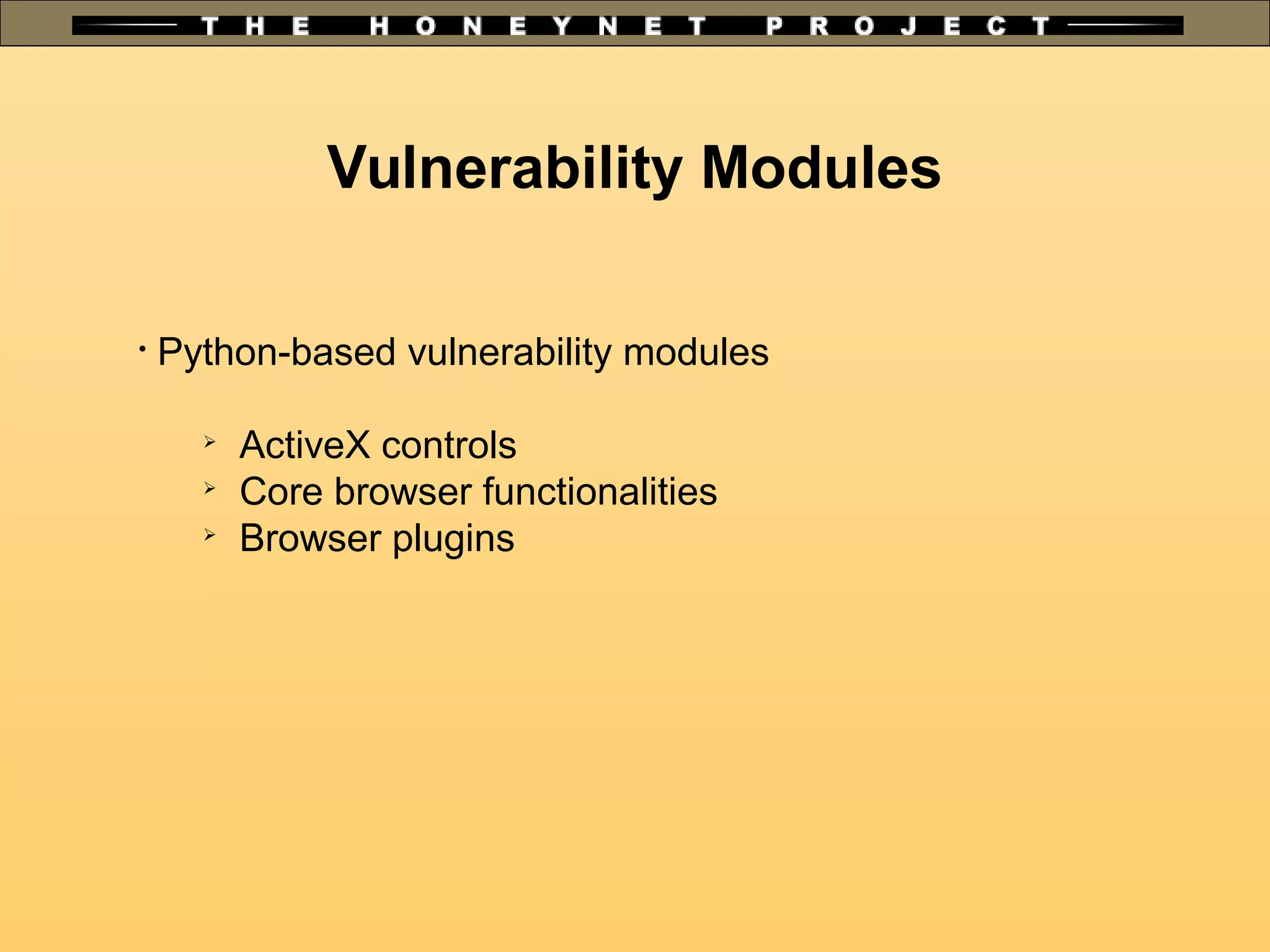 THE HONEYNET PROJECT

Vulnerability Modules

• Python-based vulnerability modules

➢ ActiveX controls
➢ Core browser functionalities
➢ Browser plugins